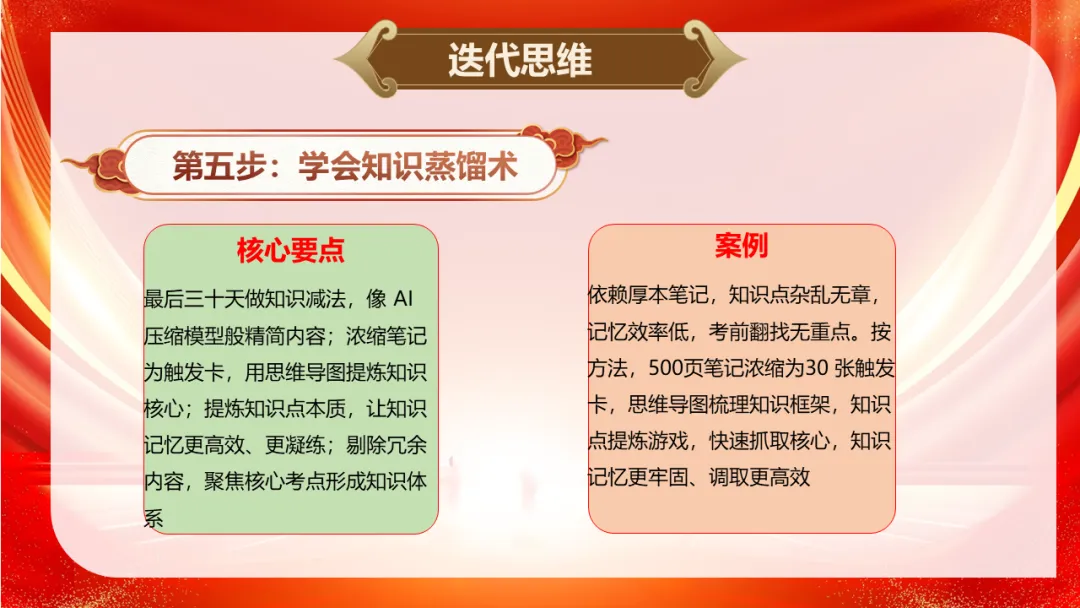 迭代思维

第五步：学会知识蒸馏术

核心要点

最后三十天做知识减法，像 AI 压缩模型般精简内容；浓缩笔记为触发卡，用思维导图提炼知识核心；提炼知识点本质，让知识记忆更高效、更凝练；剔除冗余内容，聚焦核心考点形成知识体系

案例

依赖厚本笔记，知识点杂乱无章，记忆效率低，考前翻找无重点。按方法，500页笔记浓缩为30 张触发卡，思维导图梳理知识框架，知识点提炼游戏，快速抓取核心，知识记忆更牢固、调取更高效